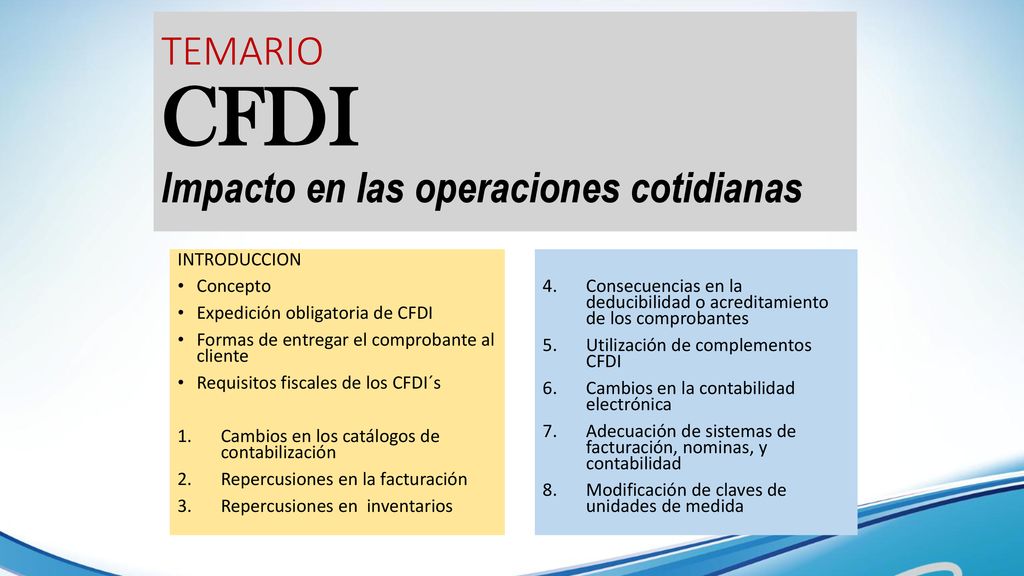 TEMARIO
CFDI
Impacto en las operaciones cotidianas

INTRODUCCION
• Concepto
• Expedición obligatoria de CFDI
• Formas de entregar el comprobante al cliente
• Requisitos fiscales de los CFDI´s

1. Cambios en los catálogos de contabilización
2. Repercusiones en la facturación
3. Repercusiones en  inventarios

4. Consecuencias en la deducibilidad o acreditamiento de los comprobantes
5. Utilización de complementos CFDI
6. Cambios en la contabilidad electrónica
7. Adecuación de sistemas de facturación, nominas, y contabilidad
8. Modificación de claves de unidades de medida